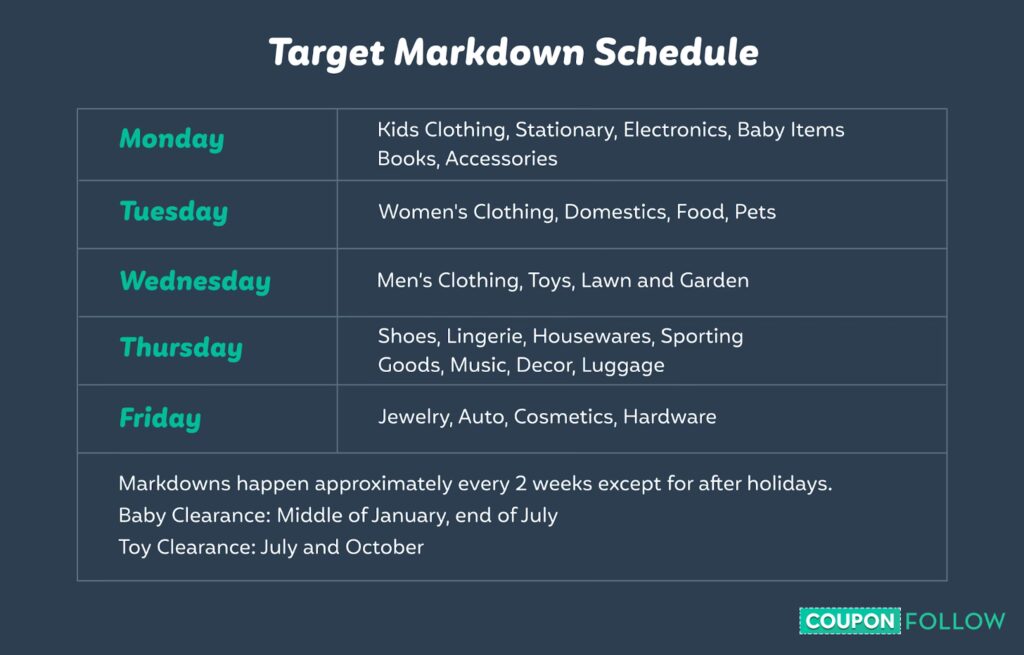 Target Markdown Schedule

| Monday | Kids Clothing, Stationary, Electronics, Baby Items Books, Accessories |
|---|---|
| Tuesday | Women's Clothing, Domestics, Food, Pets |
| Wednesday | Men's Clothing, Toys, Lawn and Garden |
| Thursday | Shoes, Lingerie, Housewares, Sporting Goods, Music, Decor, Luggage |
| Friday | Jewelry, Auto, Cosmetics, Hardware |

Markdowns happen approximately every 2 weeks except for after holidays.
Baby Clearance: Middle of January, end of July
Toy Clearance: July and October

COUPON FOLLOW